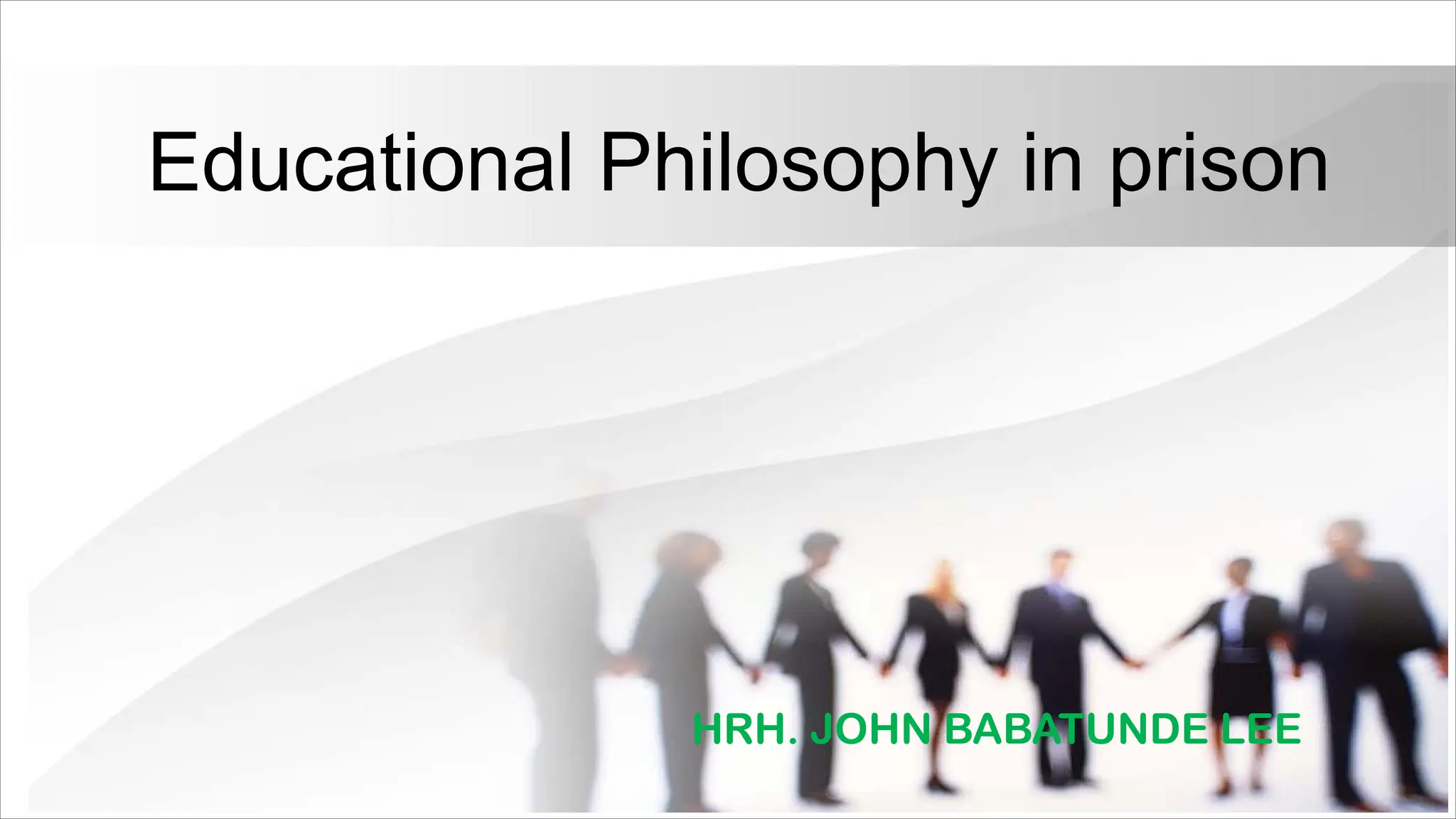 Educational Philosophy in prison

HRH. JOHN BABATUNDE LEE